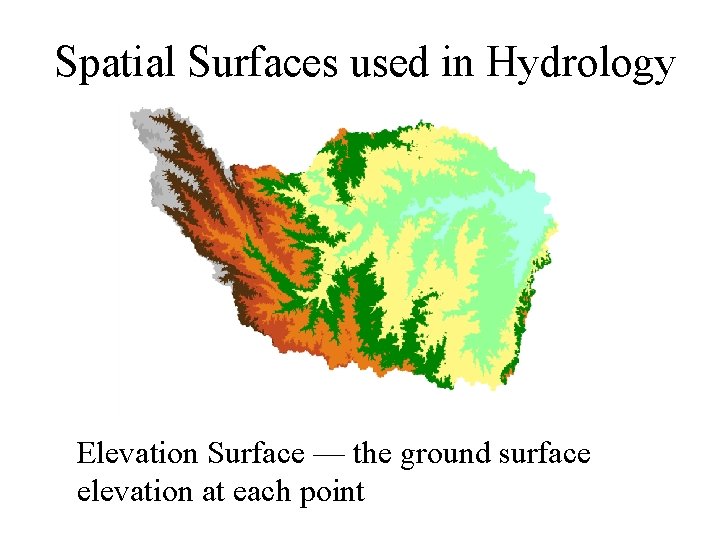 Spatial Surfaces used in Hydrology

Elevation Surface — the ground surface elevation at each point